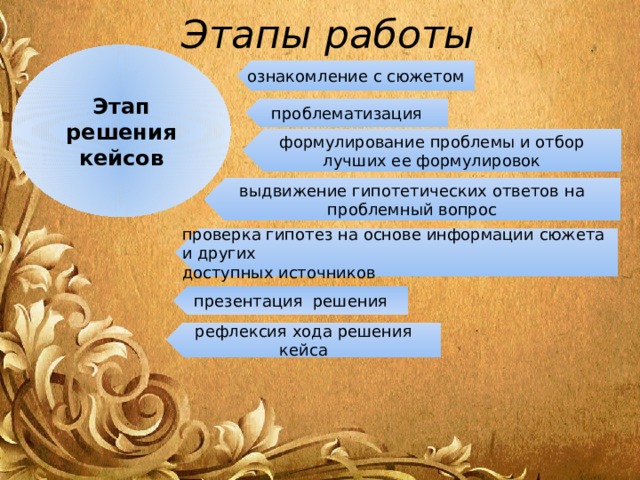 Этапы работы

Этап решения кейсов

ознакомление с сюжетом

проблематизация

формулирование проблемы и отбор лучших ее формулировок

выдвижение гипотетических ответов на проблемный вопрос

проверка гипотез на основе информации сюжета и других
доступных источников

презентация решения

рефлексия хода решения кейса